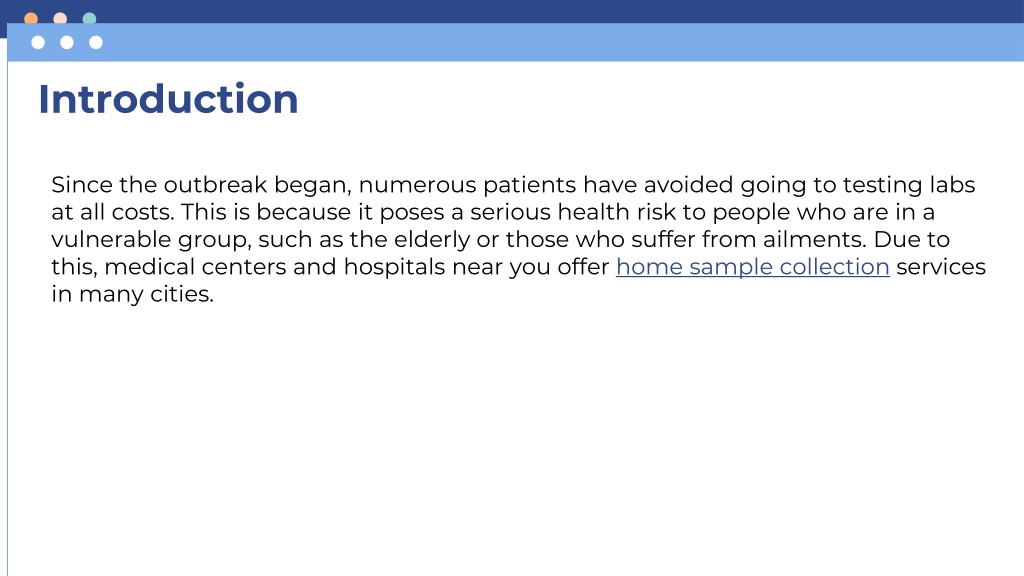 Introduction

Since the outbreak began, numerous patients have avoided going to testing labs at all costs. This is because it poses a serious health risk to people who are in a vulnerable group, such as the elderly or those who suffer from ailments. Due to this, medical centers and hospitals near you offer home sample collection services in many cities.